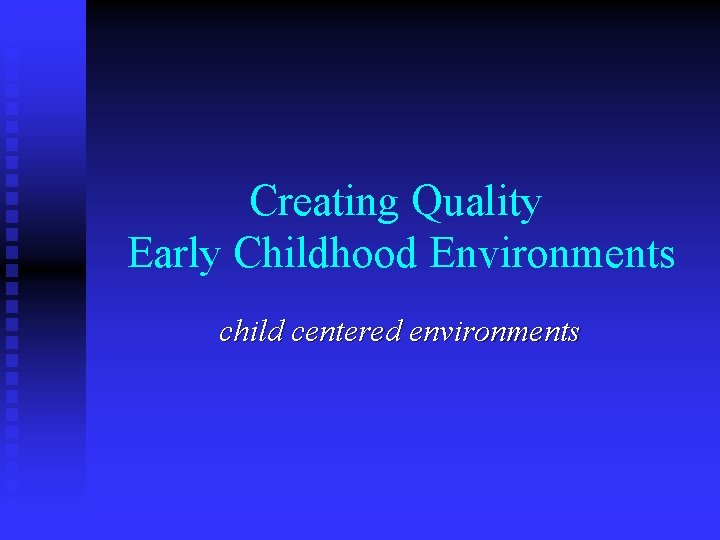 Creating Quality
Early Childhood Environments

child centered environments